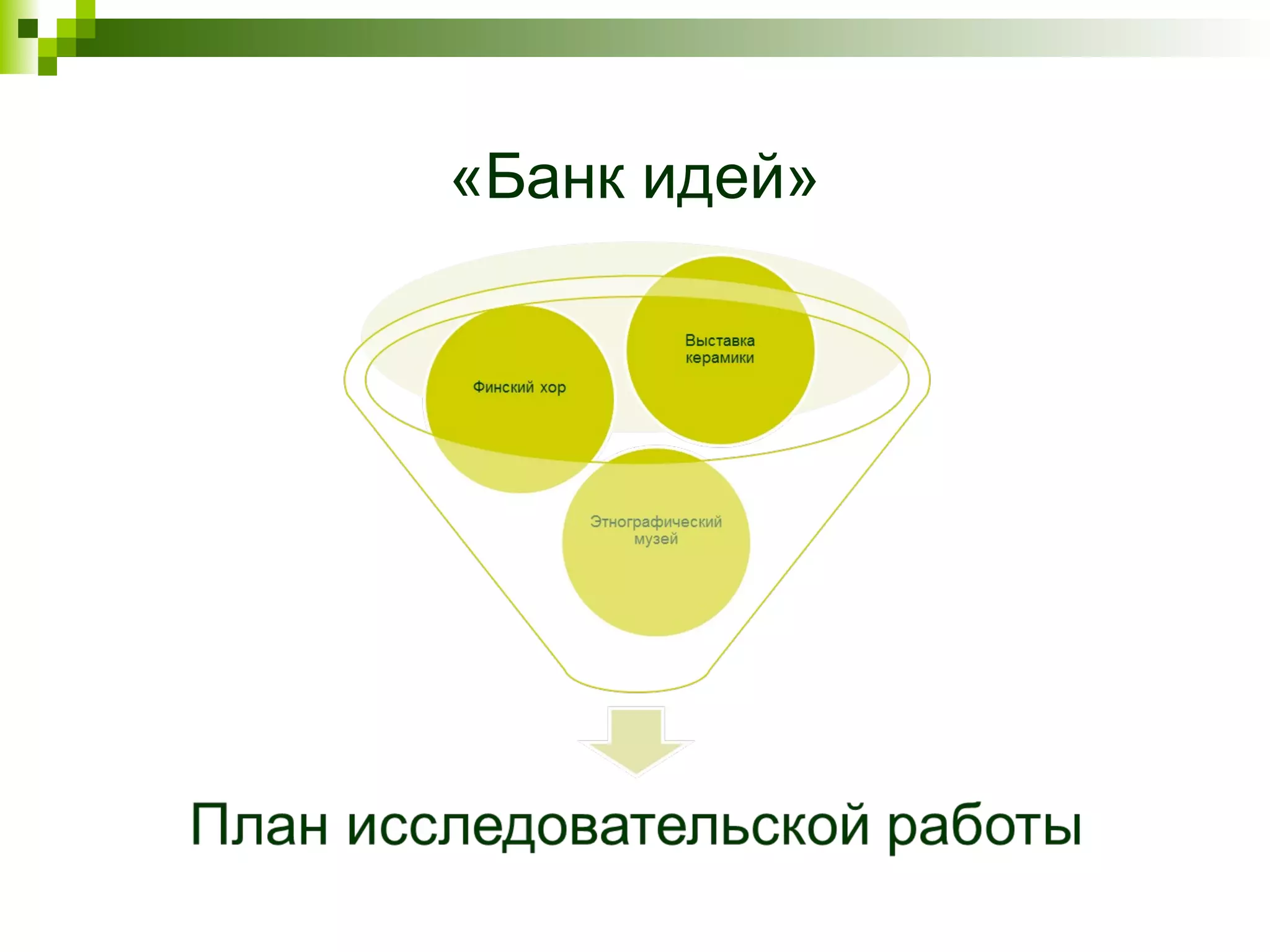 «Банк идей»

Финский хор

Выставка керамики

Этнографический музей

План исследовательской работы